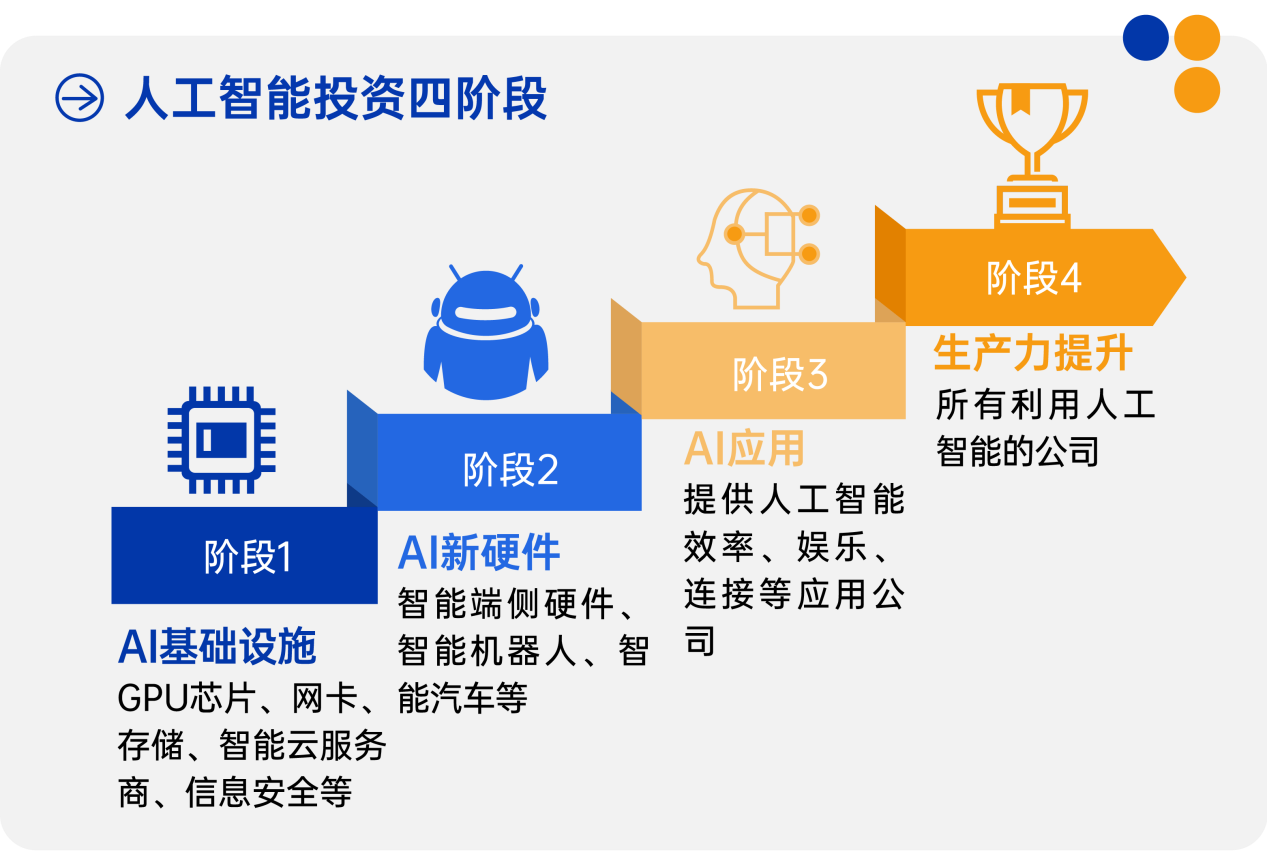 人工智能投资四阶段

阶段1

AI基础设施

GPU芯片、网卡、存储、智能云服务商、信息安全等

阶段2

AI新硬件

智能端侧硬件、智能机器人、智能汽车等

阶段3

AI应用

提供人工智能效率、娱乐、连接等应用公司

阶段4

生产力提升

所有利用人工智能的公司